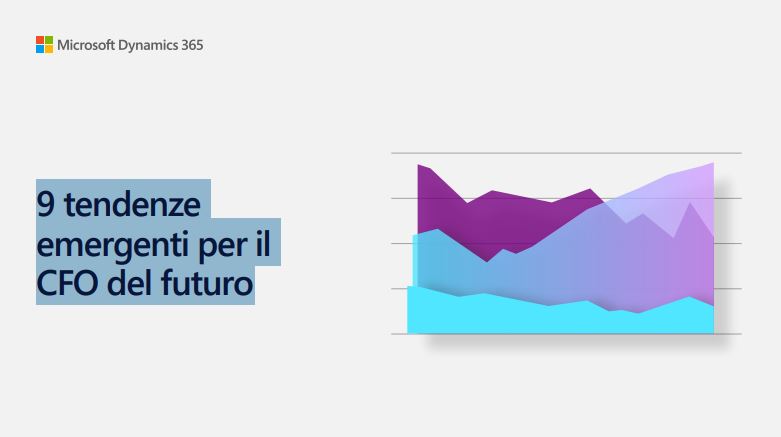 Microsoft Dynamics 365

9 tendenze emergenti per il CFO del futuro